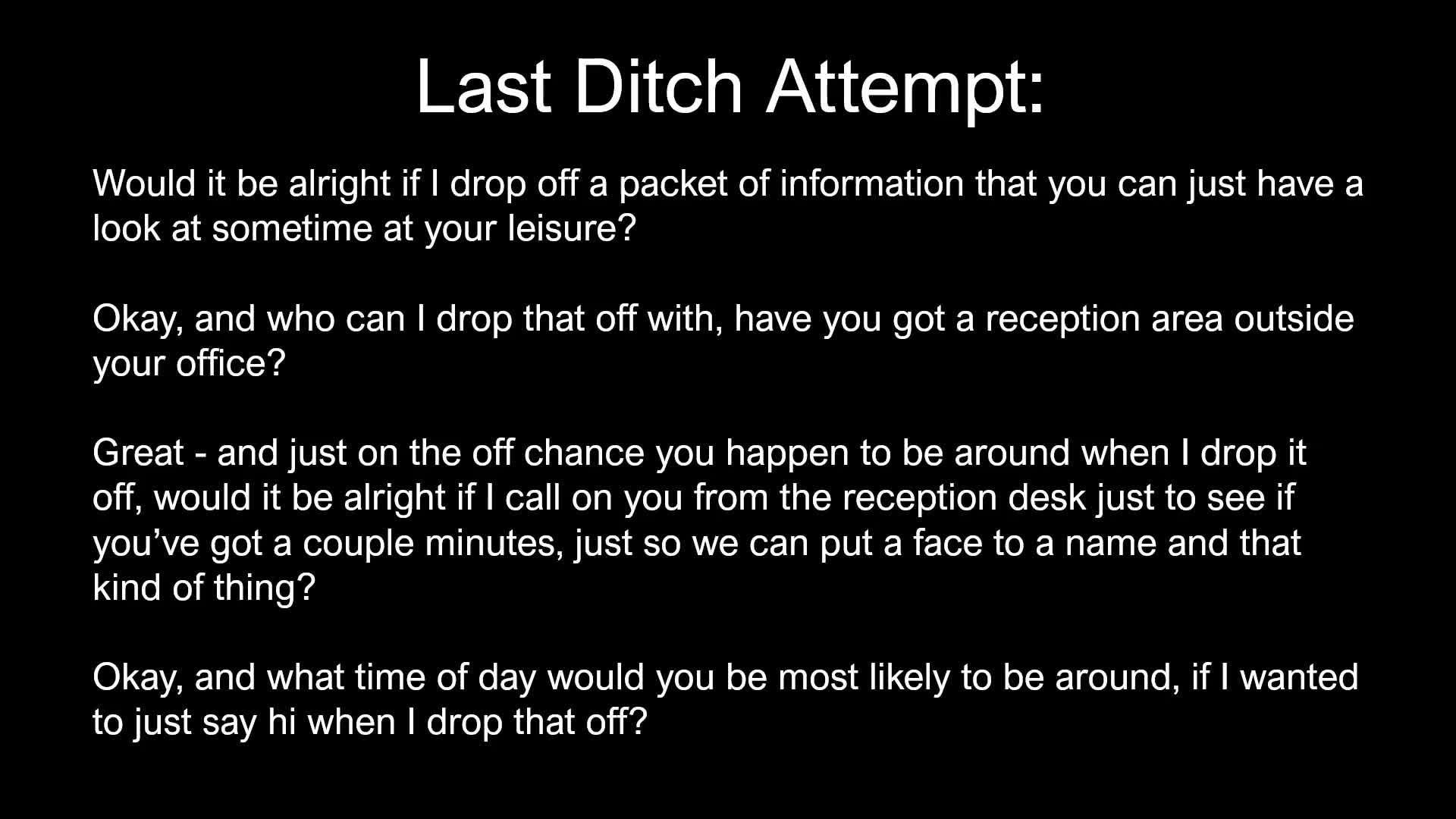 Last Ditch Attempt:

Would it be alright if I drop off a packet of information that you can just have a look at sometime at your leisure?

Okay, and who can I drop that off with, have you got a reception area outside your office?

Great - and just on the off chance you happen to be around when I drop it off, would it be alright if I call on you from the reception desk just to see if you’ve got a couple minutes, just so we can put a face to a name and that kind of thing?

Okay, and what time of day would you be most likely to be around, if I wanted to just say hi when I drop that off?